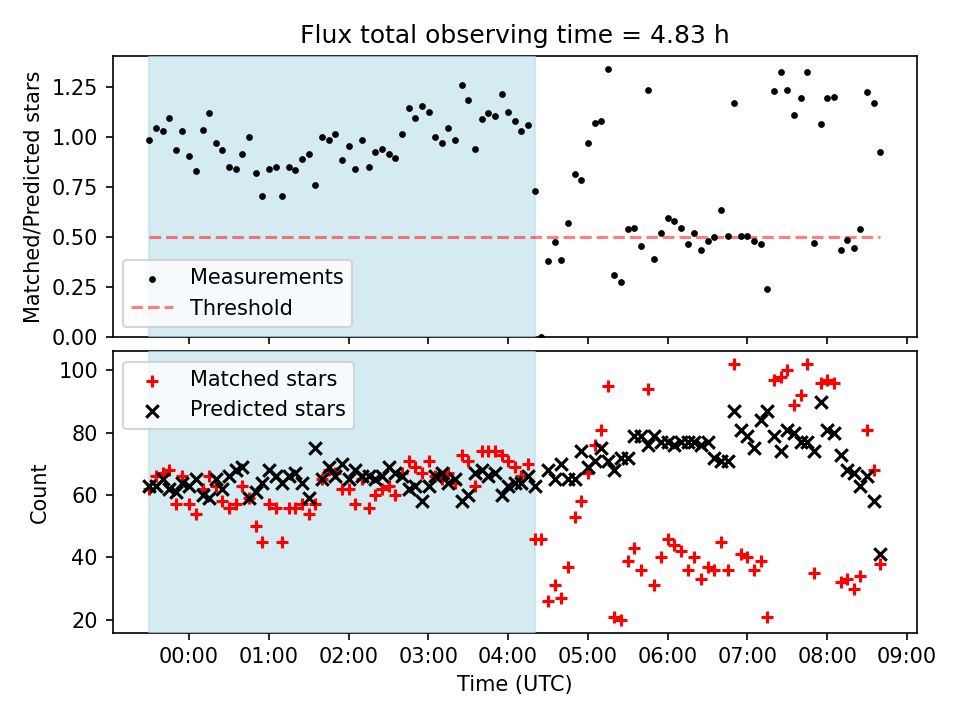 Flux total observing time = 4.83 h

Matched/Predicted stars

1.25
1.00
0.75
0.50
0.25
0.00

Measurements
Threshold

Count

100
80
60
40
20

Matched stars
Predicted stars

00:00 01:00 02:00 03:00 04:00 05:00 06:00 07:00 08:00 09:00

Time (UTC)